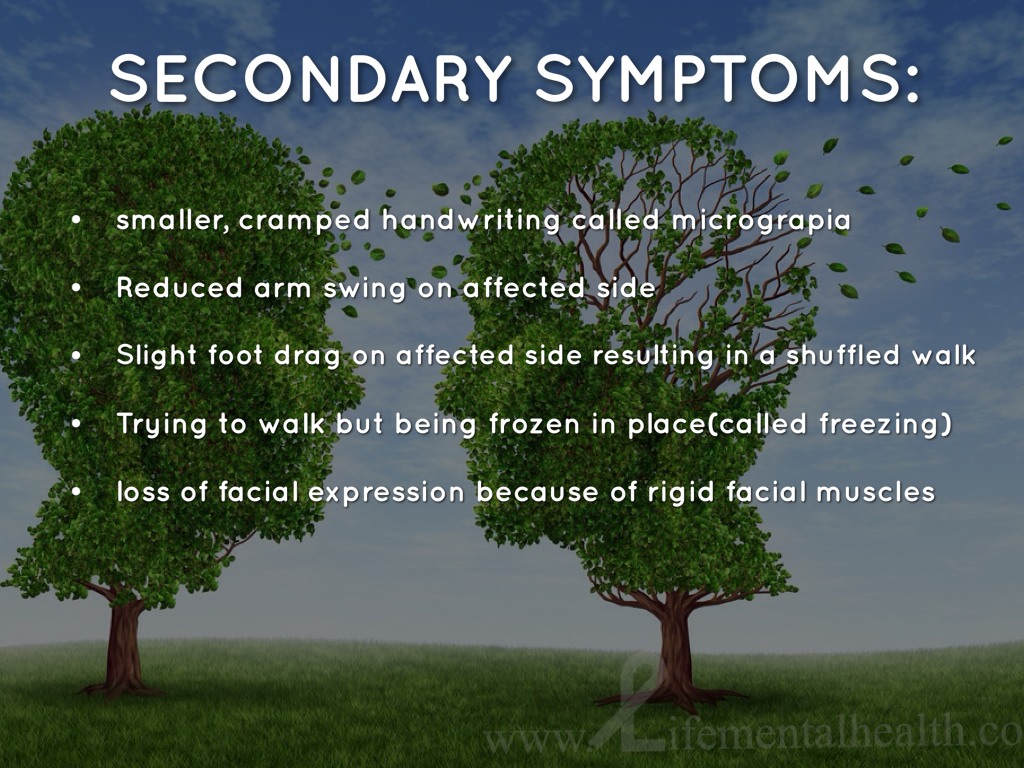 SECONDARY SYMPTOMS:

• smaller, cramped handwriting called micrograpia

• Reduced arm swing on affected side

• Slight foot drag on affected side resulting in a shuffled walk

• Trying to walk but being frozen in place(called freezing)

• loss of facial expression because of rigid facial muscles

www.Lifementalhealth.co